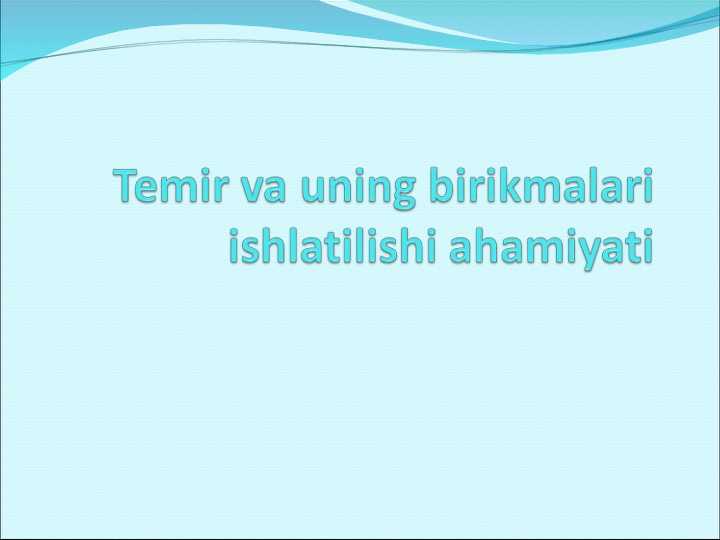 Temir va uning birikmalari ishlatilishi ahamiyati